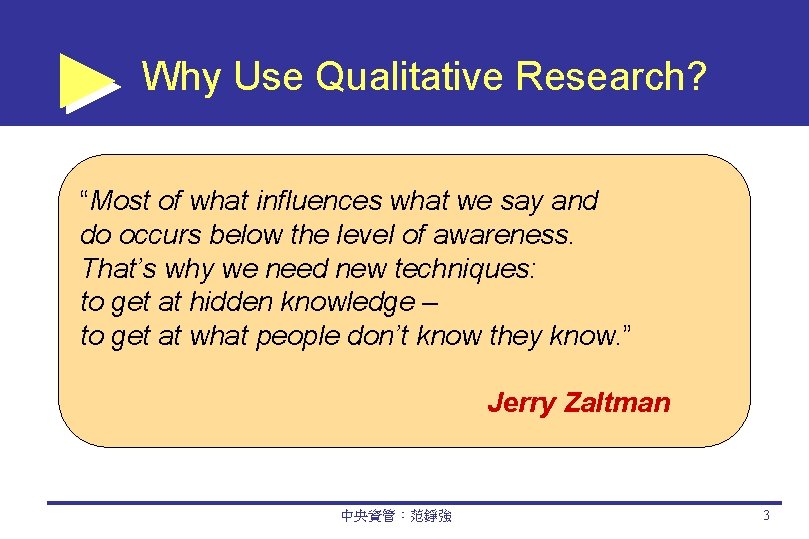 Why Use Qualitative Research?

“Most of what influences what we say and do occurs below the level of awareness. That’s why we need new techniques: to get at hidden knowledge – to get at what people don’t know they know.”

Jerry Zaltman

中央資管：范錚強

3